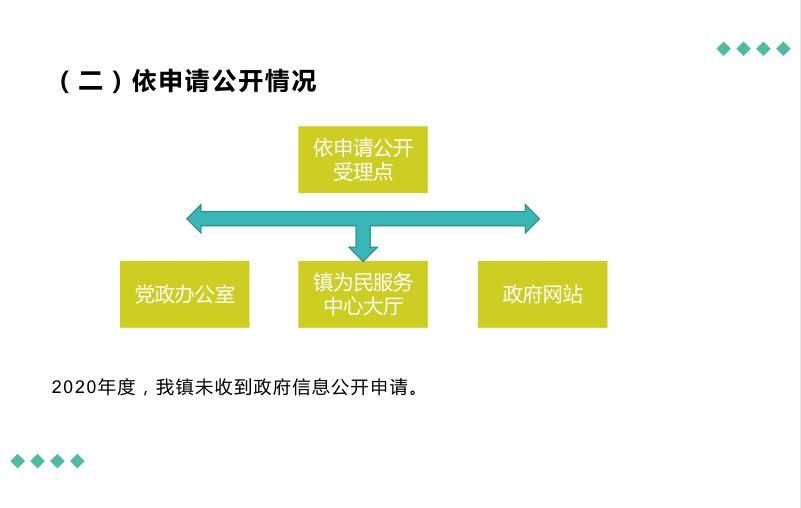 （二）依申请公开情况

依申请公开受理点

党政办公室

镇为民服务中心大厅

政府网站

2020年度，我镇未收到政府信息公开申请。